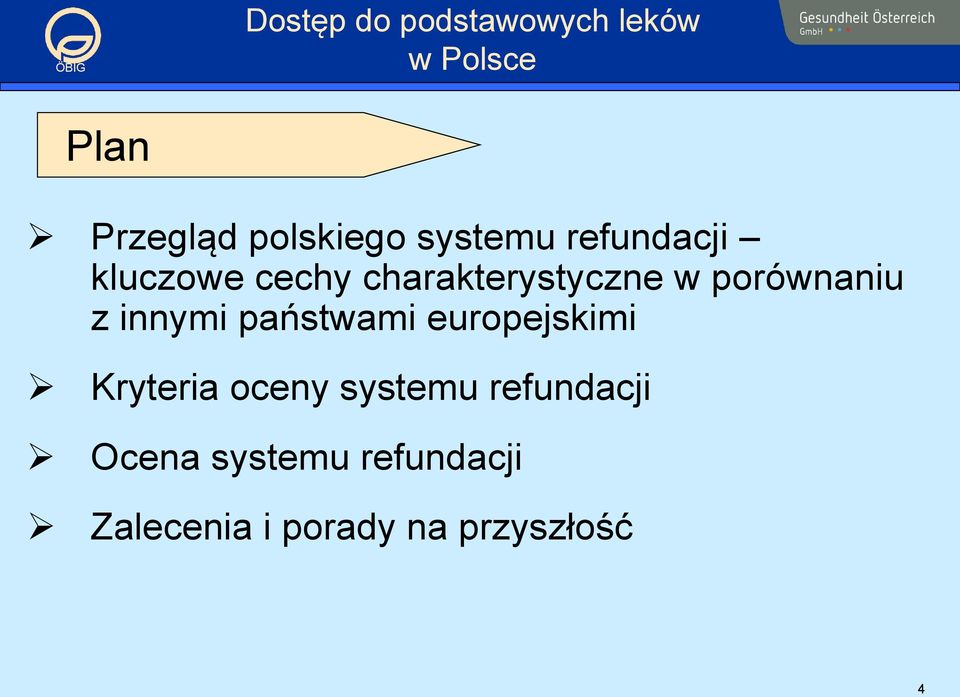 ÖBIG

Dostęp do podstawowych leków w Polsce

Gesundheit Österreich GmbH

Plan

➢ Przegląd polskiego systemu refundacji – kluczowe cechy charakterystyczne w porównaniu z innymi państwami europejskimi

➢ Kryteria oceny systemu refundacji

➢ Ocena systemu refundacji

➢ Zalecenia i porady na przyszłość

4